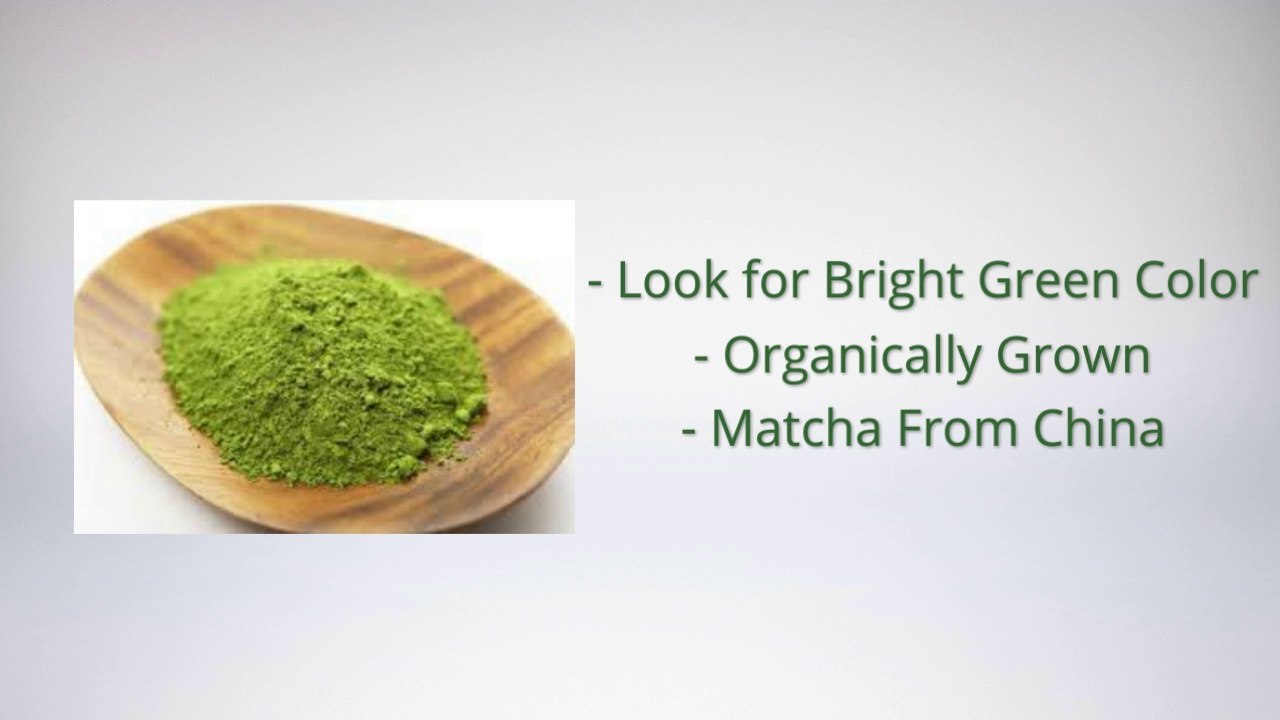 - Look for Bright Green Color
- Organically Grown
- Matcha From China